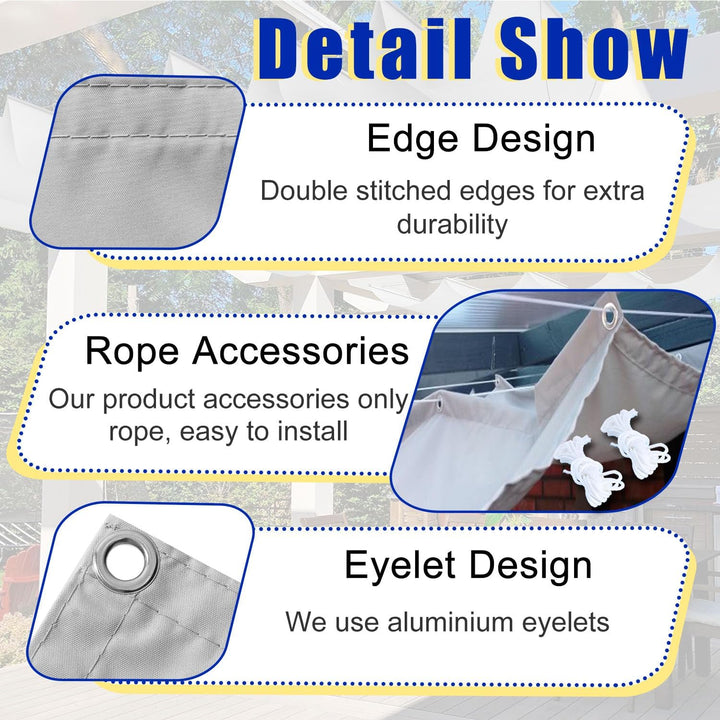 Detail Show

Edge Design

Double stitched edges for extra durability

Rope Accessories

Our product accessories only rope, easy to install

Eyelet Design

We use aluminium eyelets